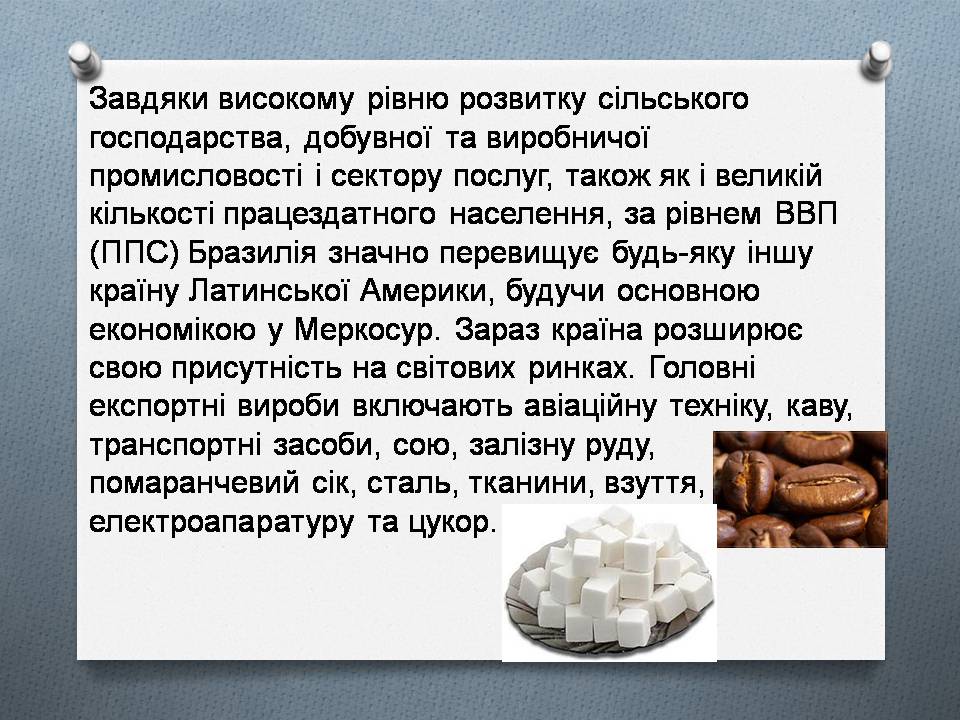 Завдяки високому рівню розвитку сільського господарства, добувної та виробничої промисловості і сектору послуг, також як і великій кількості працездатного населення, за рівнем ВВП (ППС) Бразилія значно перевищує будь-яку іншу країну Латинської Америки, будучи основною економікою у Меркосур. Зараз країна розширює свою присутність на світових ринках. Головні експортні вироби включають авіаційну техніку, каву, транспортні засоби, сою, залізну руду, помаранчевий сік, сталь, тканини, взуття, електроапаратуру та цукор.